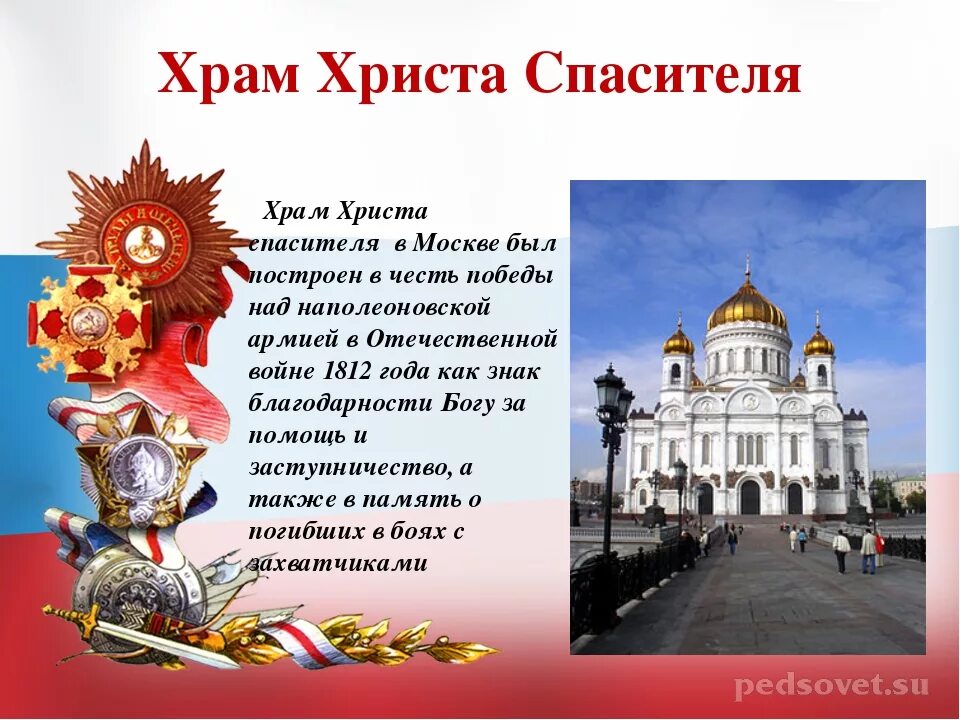 Храм Христа Спасителя

Храм Христа спасителя в Москве был построен в честь победы над наполеоновской армией в Отечественной войне 1812 года как знак благодарности Богу за помощь и заступничество, а также в память о погибших в боях с захватчиками

pedsovet.su